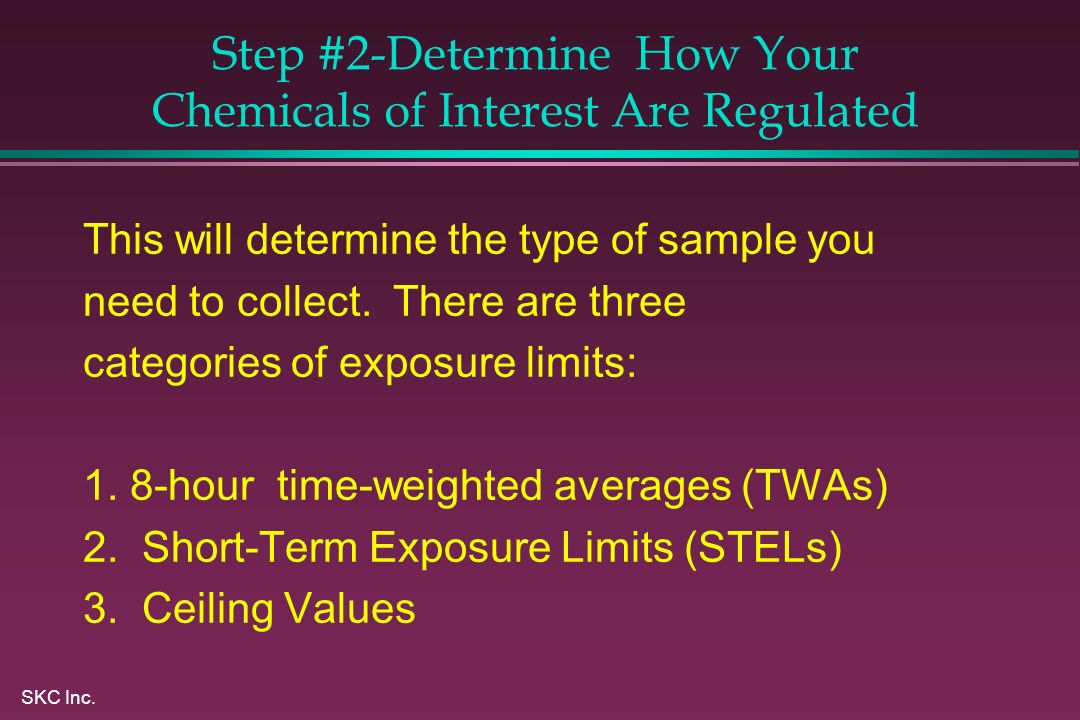 Step #2-Determine How Your Chemicals of Interest Are Regulated

This will determine the type of sample you need to collect. There are three categories of exposure limits:

1. 8-hour time-weighted averages (TWAs)
2. Short-Term Exposure Limits (STELs)
3. Ceiling Values

SKC Inc.